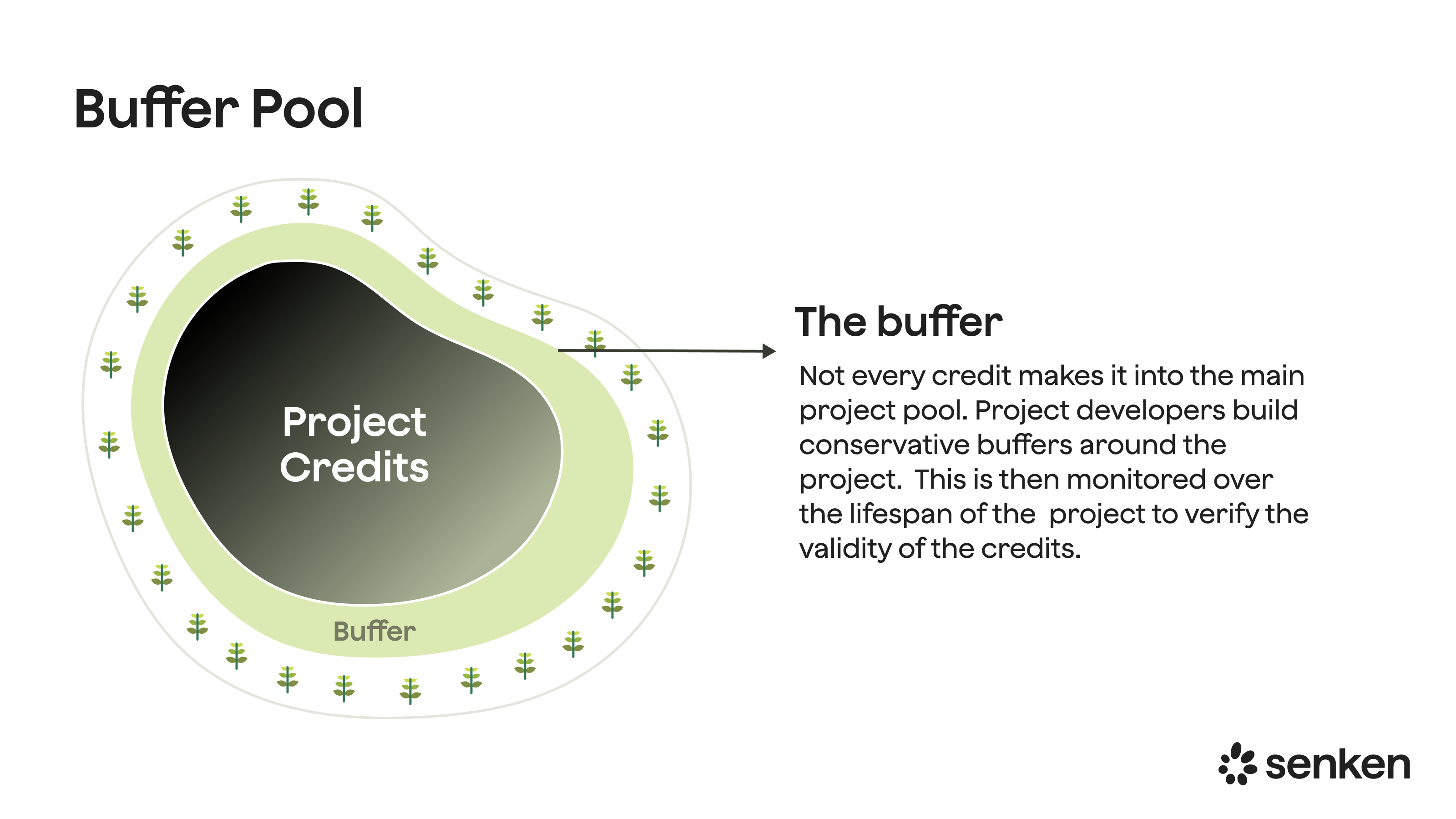 Buffer Pool

Project Credits

Buffer

The buffer

Not every credit makes it into the main project pool. Project developers build conservative buffers around the project. This is then monitored over the lifespan of the project to verify the validity of the credits.

senken